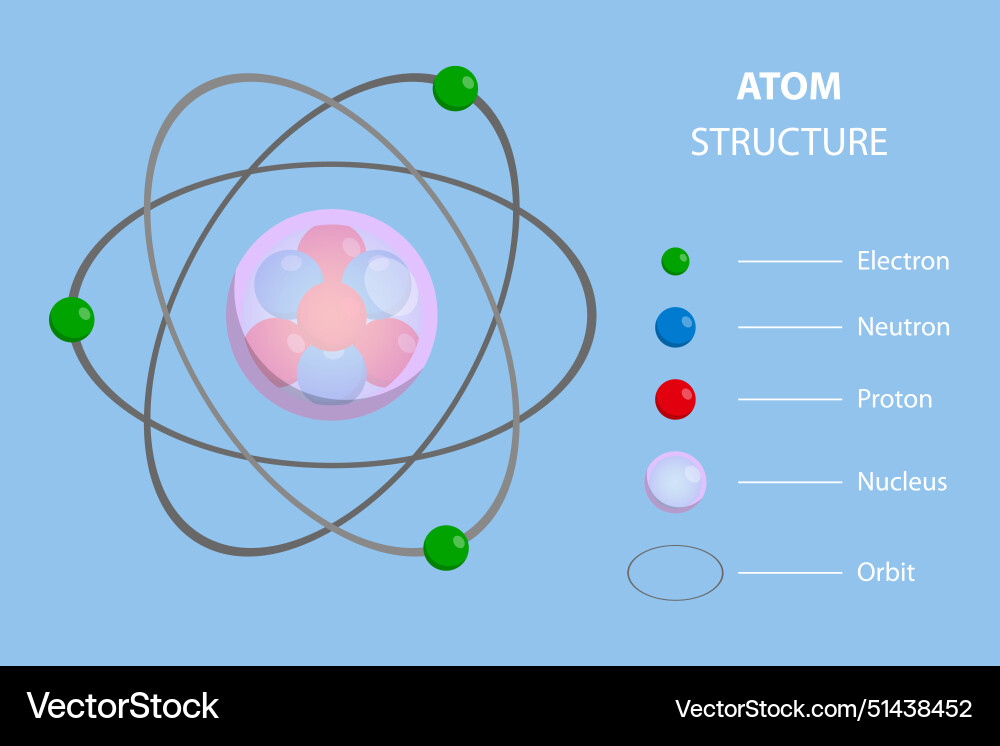 ATOM
STRUCTURE

Electron

Neutron

Proton

Nucleus

Orbit

VectorStock

VectorStock.com/51438452